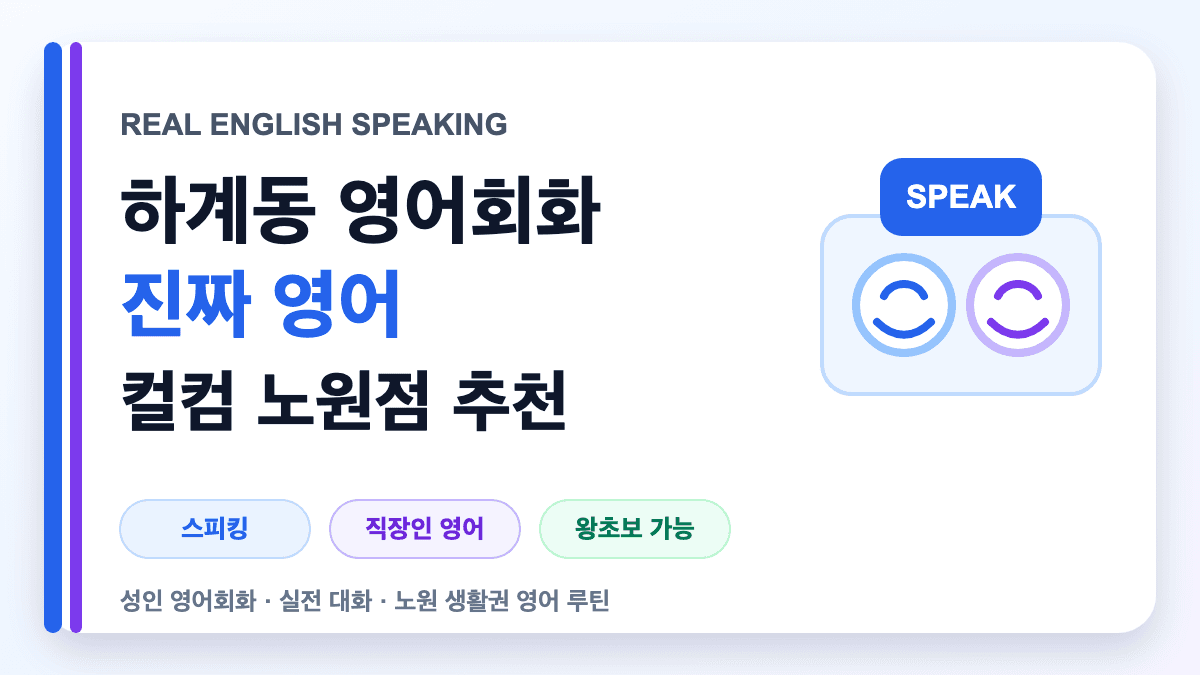 REAL ENGLISH SPEAKING

하계동 영어회화
진짜 영어
컬컴 노원점 추천

SPEAK

스피킹

직장인 영어

왕초보 가능

성인 영어회화 · 실전 대화 · 노원 생활권 영어 루틴